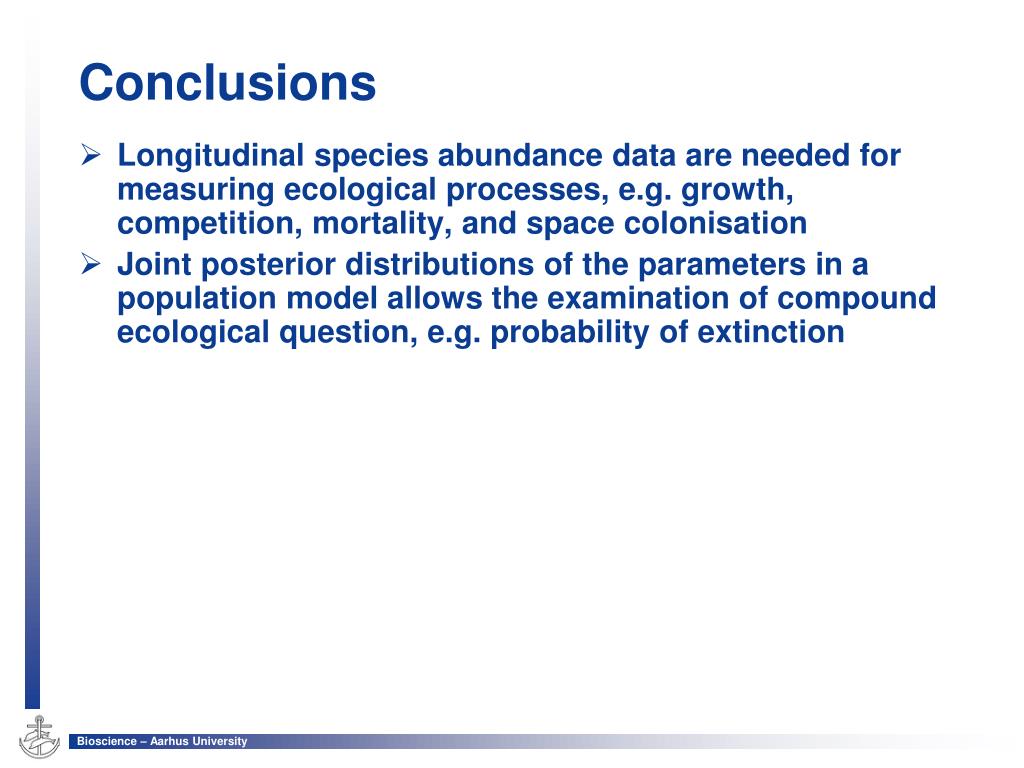 Conclusions

➢ Longitudinal species abundance data are needed for measuring ecological processes, e.g. growth, competition, mortality, and space colonisation

➢ Joint posterior distributions of the parameters in a population model allows the examination of compound ecological question, e.g. probability of extinction

Bioscience – Aarhus University